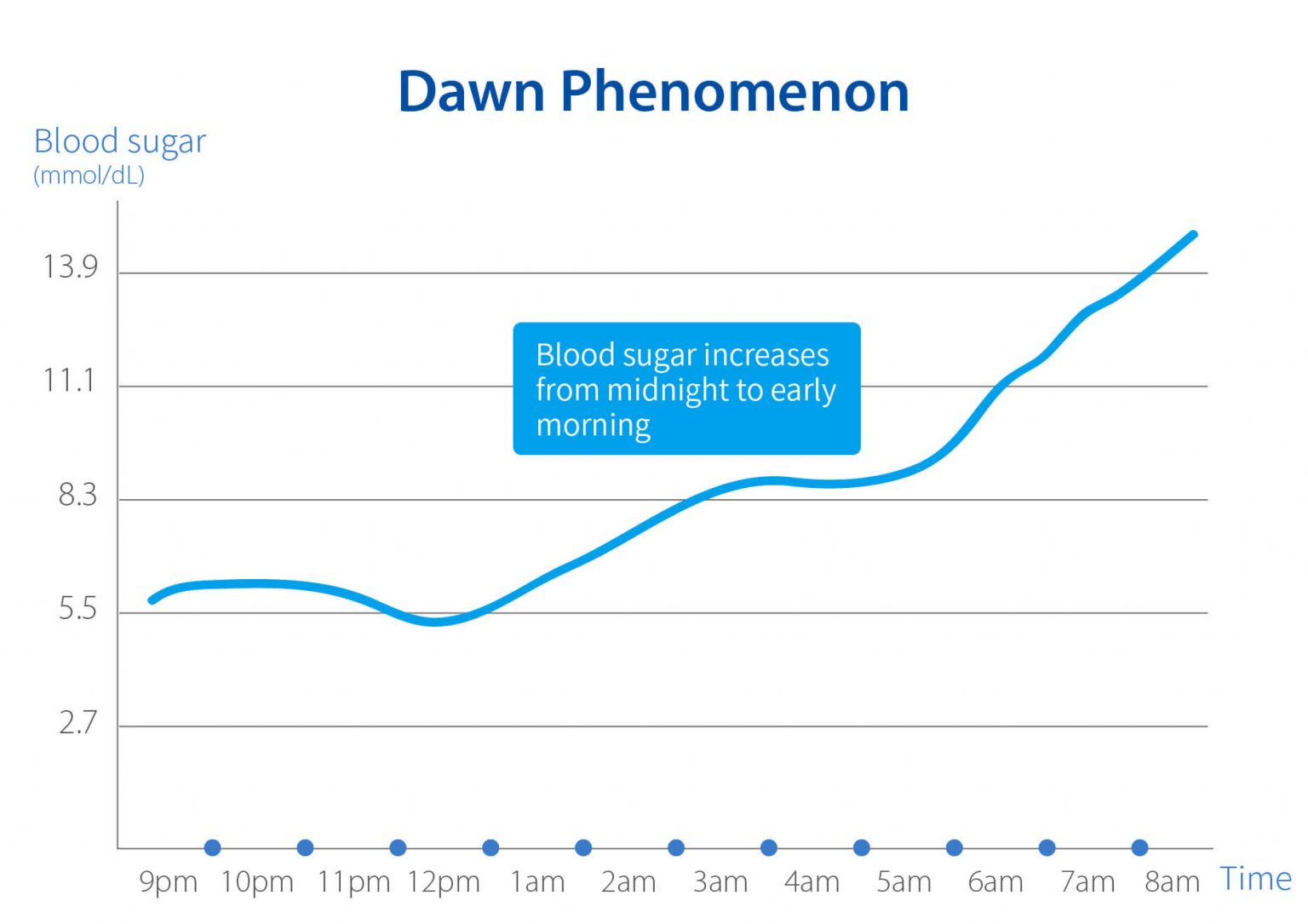 Dawn Phenomenon

Blood sugar
(mmol/dL)

13.9
11.1
8.3
5.5
2.7

Blood sugar increases from midnight to early morning

9pm 10pm 11pm 12pm 1am 2am 3am 4am 5am 6am 7am 8am Time